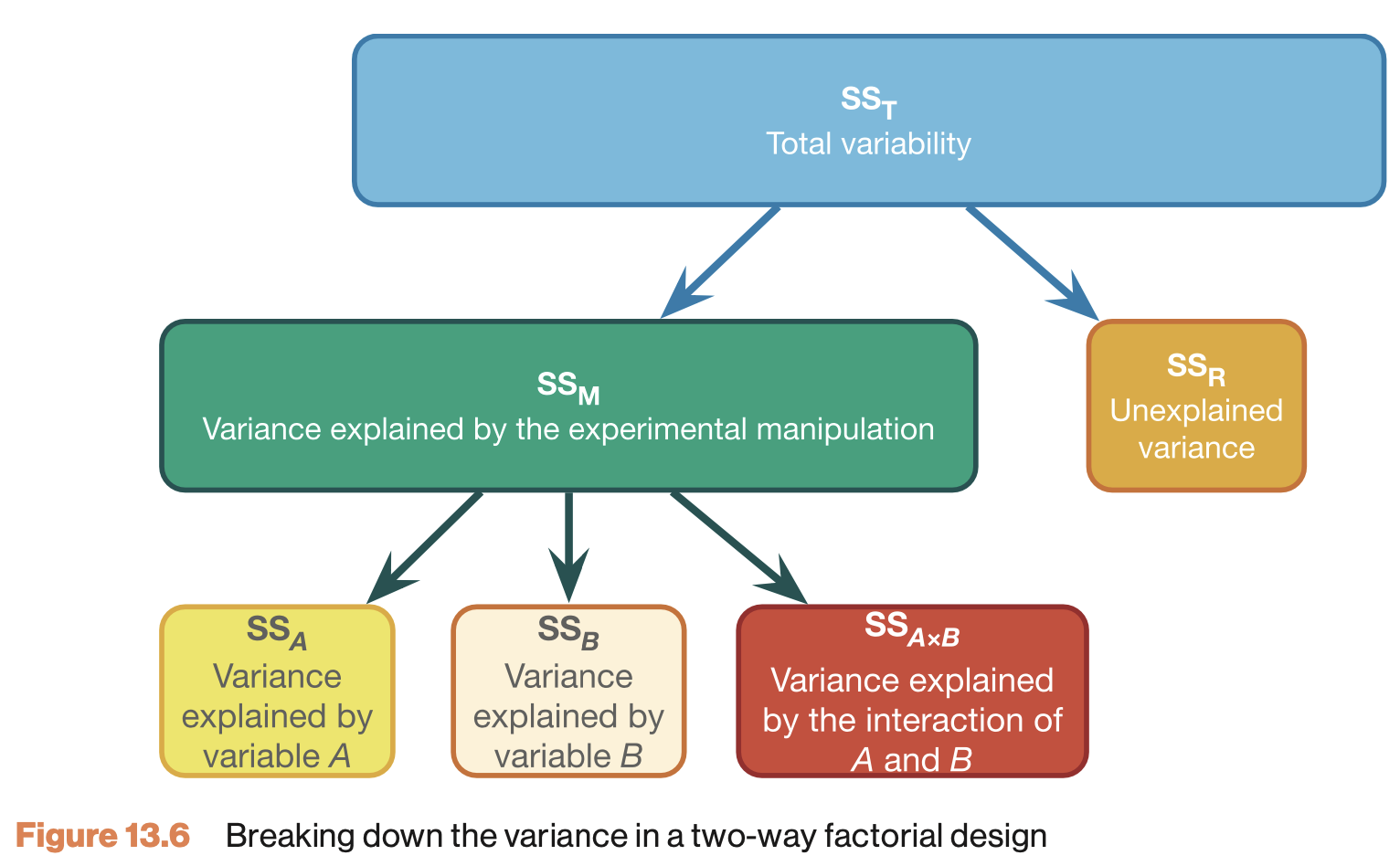 $SS_T$
Total variability

$SS_M$
Variance explained by the experimental manipulation

$SS_R$
Unexplained variance

$SS_A$
Variance explained by variable $A$

$SS_B$
Variance explained by variable $B$

$SS_{A \times B}$
Variance explained by the interaction of $A$ and $B$

Figure 13.6 Breaking down the variance in a two-way factorial design